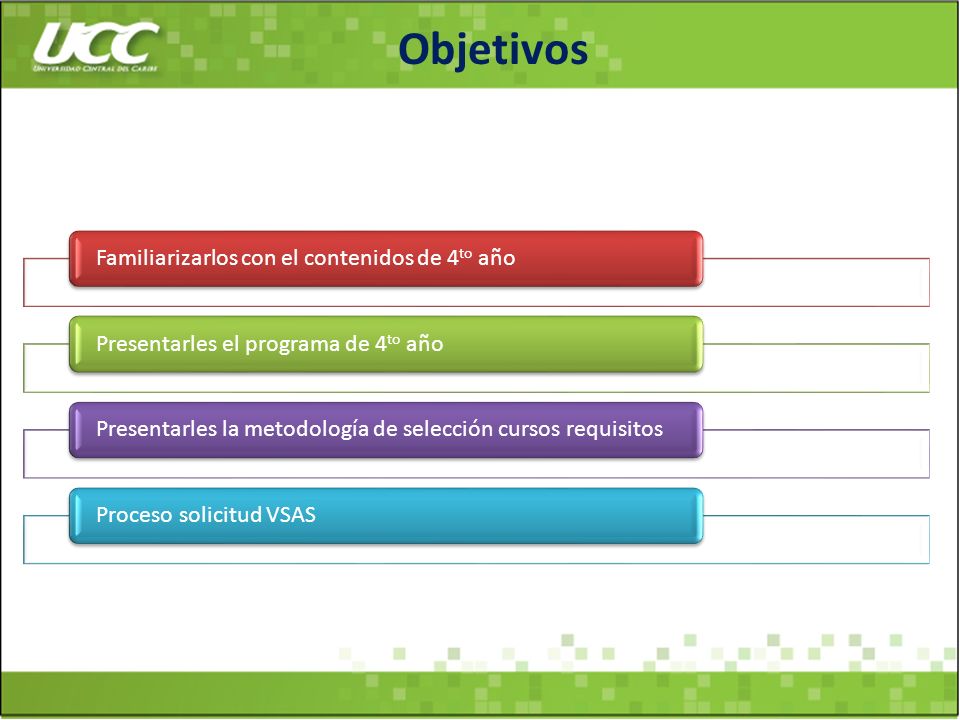 UCC
UNIVERSIDAD CENTRAL DEL CARIBE

Objetivos

Familiarizarlos con el contenidos de 4$^{to}$ año

Presentarles el programa de 4$^{to}$ año

Presentarles la metodología de selección cursos requisitos

Proceso solicitud VSAS